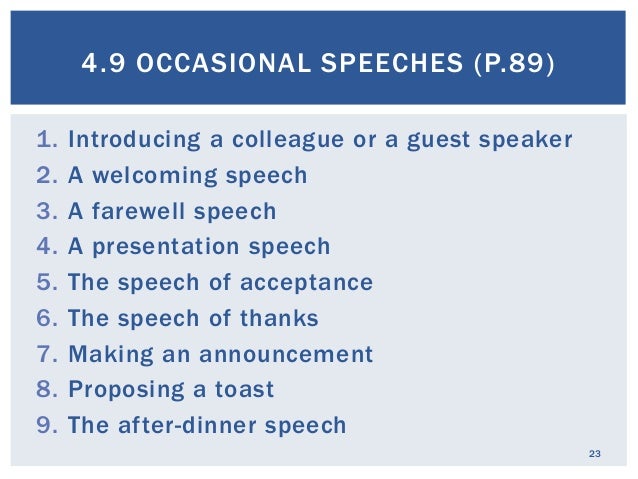 4.9 OCCASIONAL SPEECHES (P.89)

1. Introducing a colleague or a guest speaker
2. A welcoming speech
3. A farewell speech
4. A presentation speech
5. The speech of acceptance
6. The speech of thanks
7. Making an announcement
8. Proposing a toast
9. The after-dinner speech

23